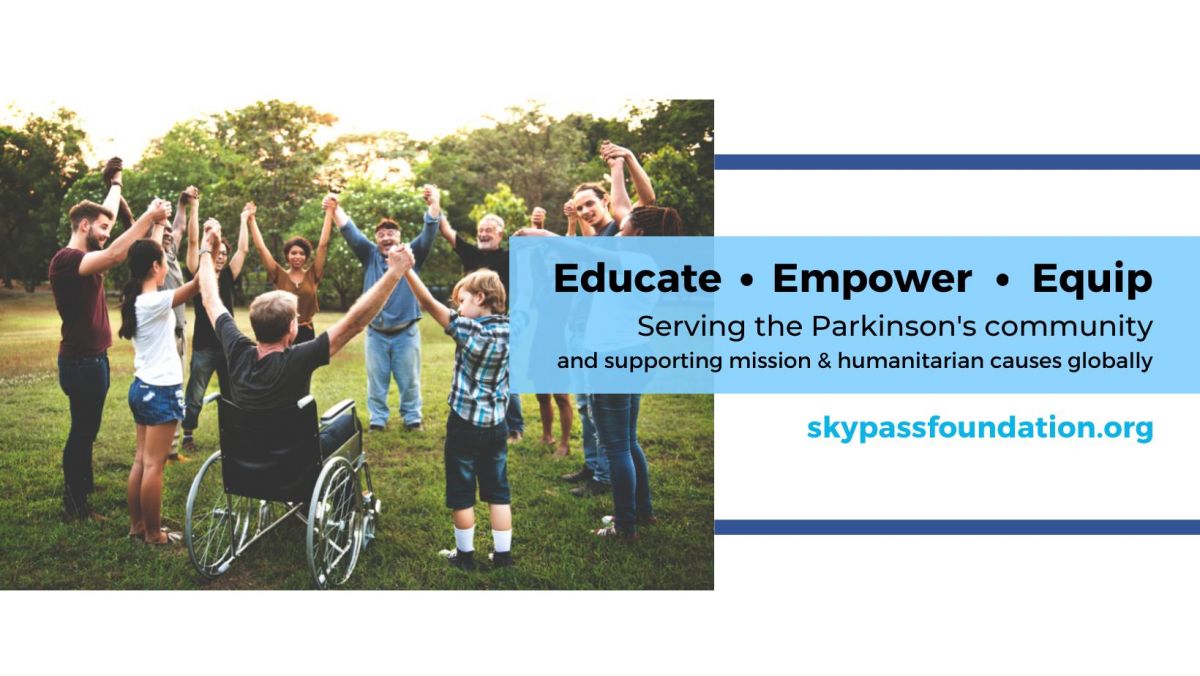 Educate • Empower • Equip

Serving the Parkinson's community
and supporting mission & humanitarian causes globally

skypassfoundation.org